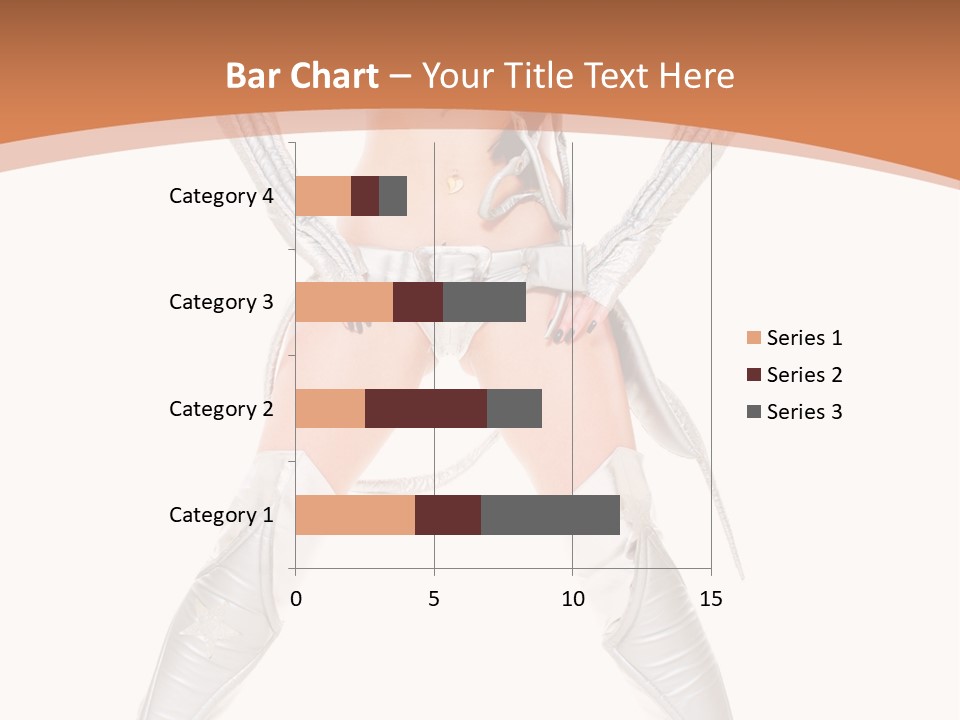 Bar Chart – Your Title Text Here

Category 4
Category 3
Category 2
Category 1

0
5
10
15

Series 1
Series 2
Series 3